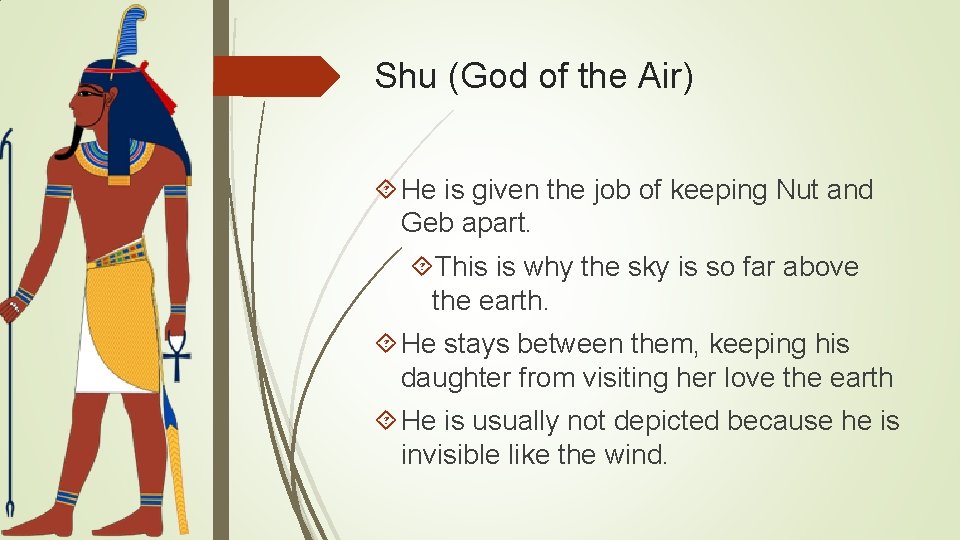 Shu (God of the Air)

He is given the job of keeping Nut and Geb apart.

This is why the sky is so far above the earth.

He stays between them, keeping his daughter from visiting her love the earth

He is usually not depicted because he is invisible like the wind.